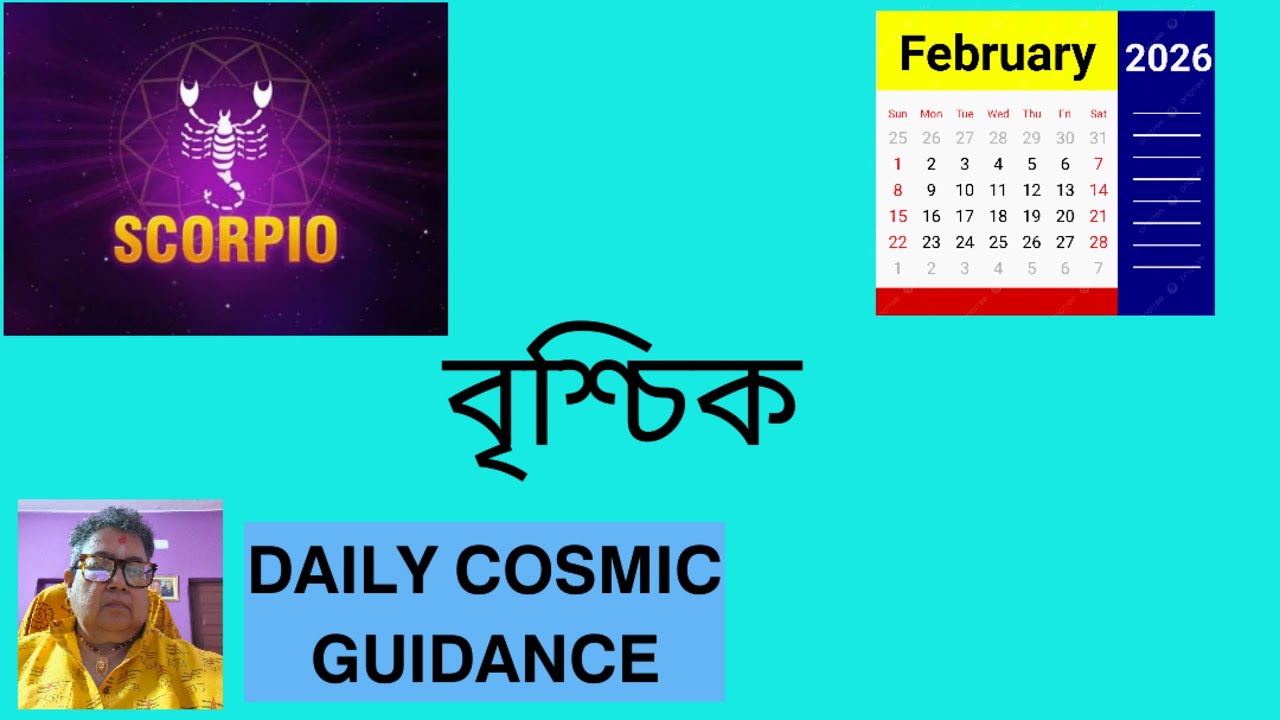 SCORPIO

February 2026

| Sun | Mon | Tue | Wed | Thu | Fri | Sat |
|---|---|---|---|---|---|---|
| 25 | 26 | 27 | 28 | 29 | 30 | 31 |
| 1 | 2 | 3 | 4 | 5 | 6 | 7 |
| 8 | 9 | 10 | 11 | 12 | 13 | 14 |
| 15 | 16 | 17 | 18 | 19 | 20 | 21 |
| 22 | 23 | 24 | 25 | 26 | 27 | 28 |
| 1 | 2 | 3 | 4 | 5 | 6 | 7 |

বৃশ্চিক

DAILY COSMIC GUIDANCE